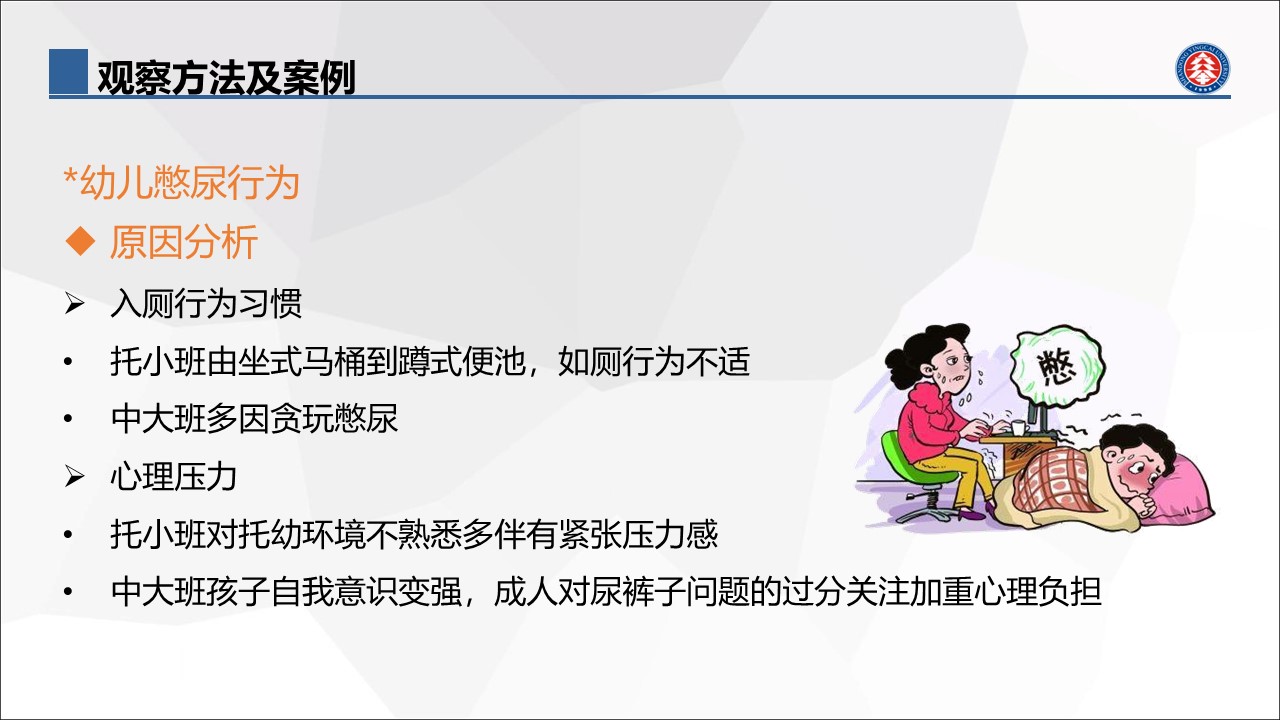 观察方法及案例

*幼儿憋尿行为

◆ 原因分析

➢ 入厕行为习惯

• 托小班由坐式马桶到蹲式便池，如厕行为不适

• 中大班多因贪玩憋尿

➢ 心理压力

• 托小班对托幼环境不熟悉多伴有紧张压力感

• 中大班孩子自我意识变强，成人对尿裤子问题的过分关注加重心理负担

憋